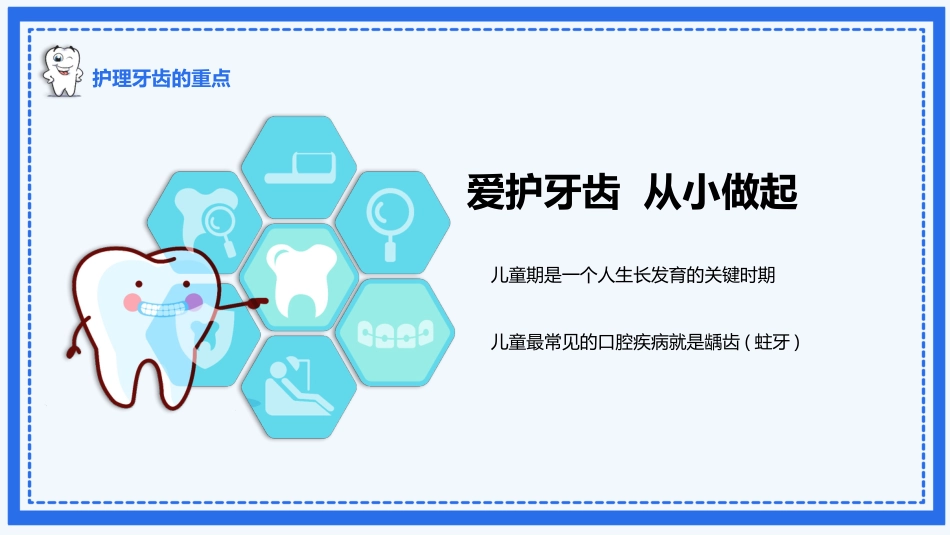 护理牙齿的重点

爱护牙齿 从小做起

儿童期是一个人生长发育的关键时期

儿童最常见的口腔疾病就是龋齿（蛀牙）